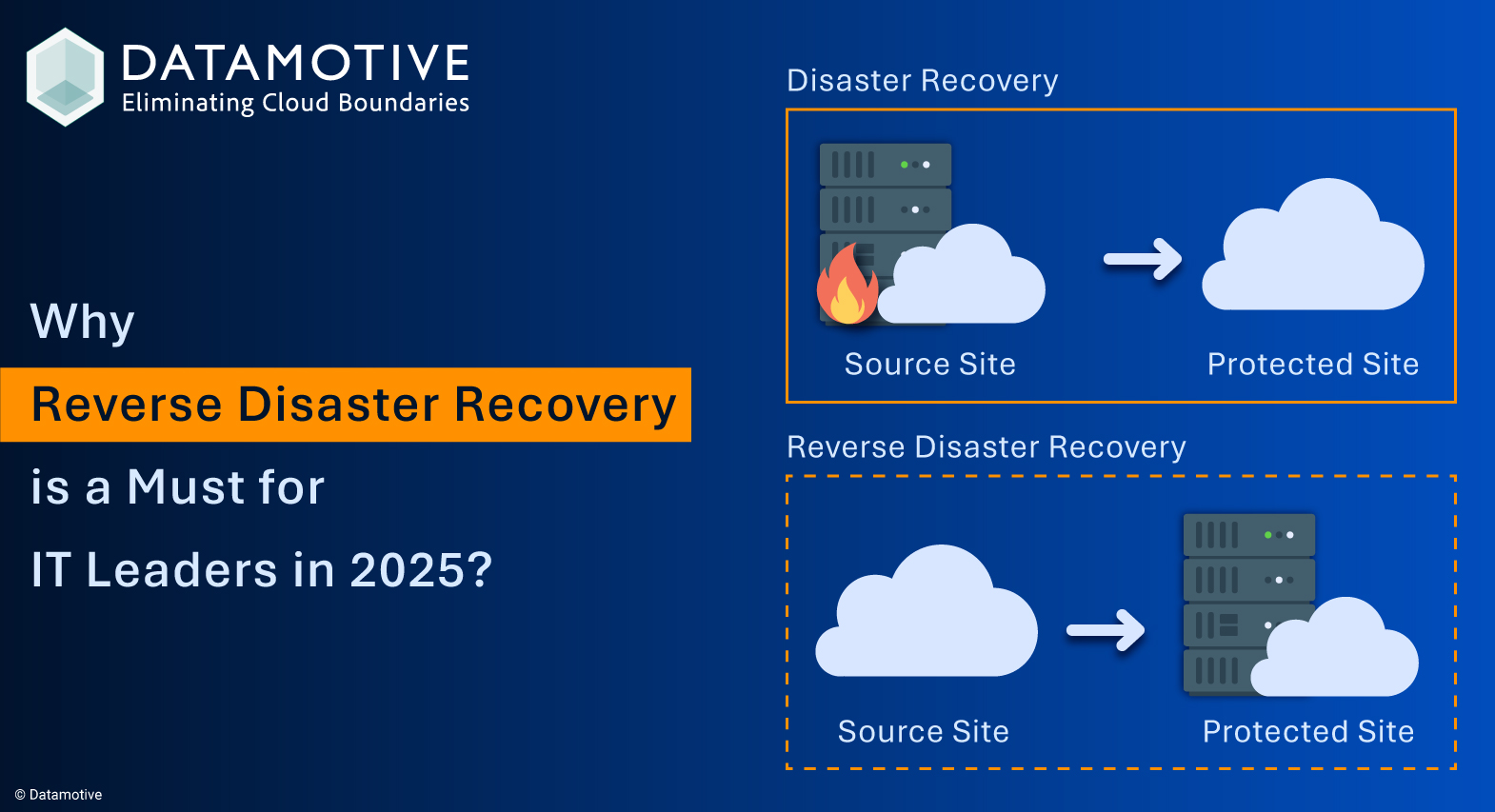 DATAMOTIVE
Eliminating Cloud Boundaries

Why
Reverse Disaster Recovery
is a Must for
IT Leaders in 2025?

Disaster Recovery

Source Site

Protected Site

Reverse Disaster Recovery

Source Site

Protected Site

© Datamotive